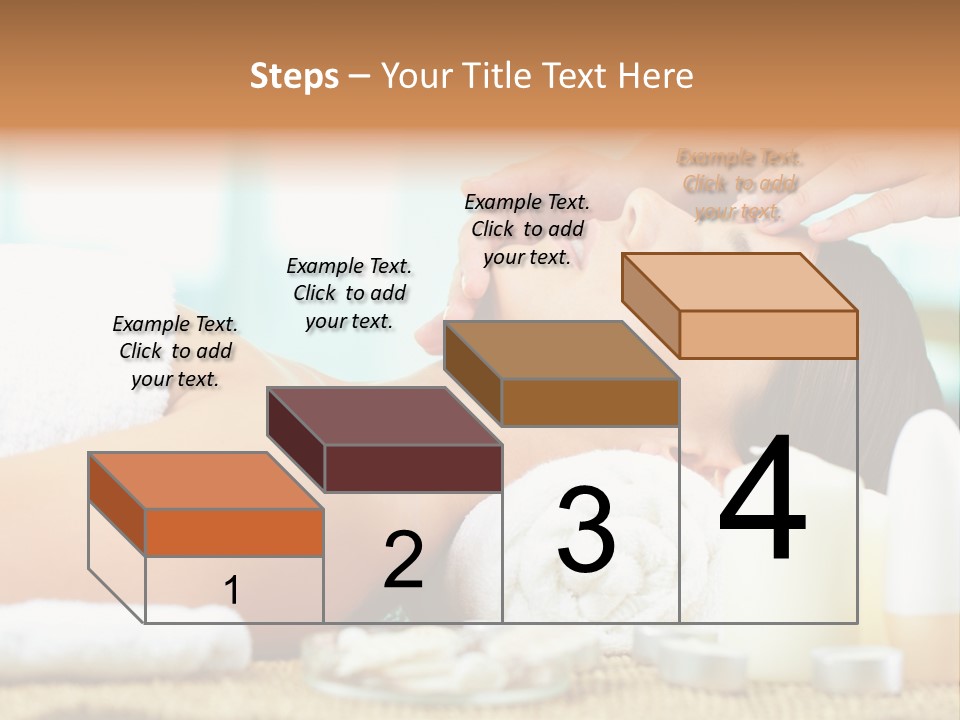 Steps – Your Title Text Here

Example Text. Click to add your text.

Example Text. Click to add your text.

Example Text. Click to add your text.

Example Text. Click to add your text.

1

2

3

4